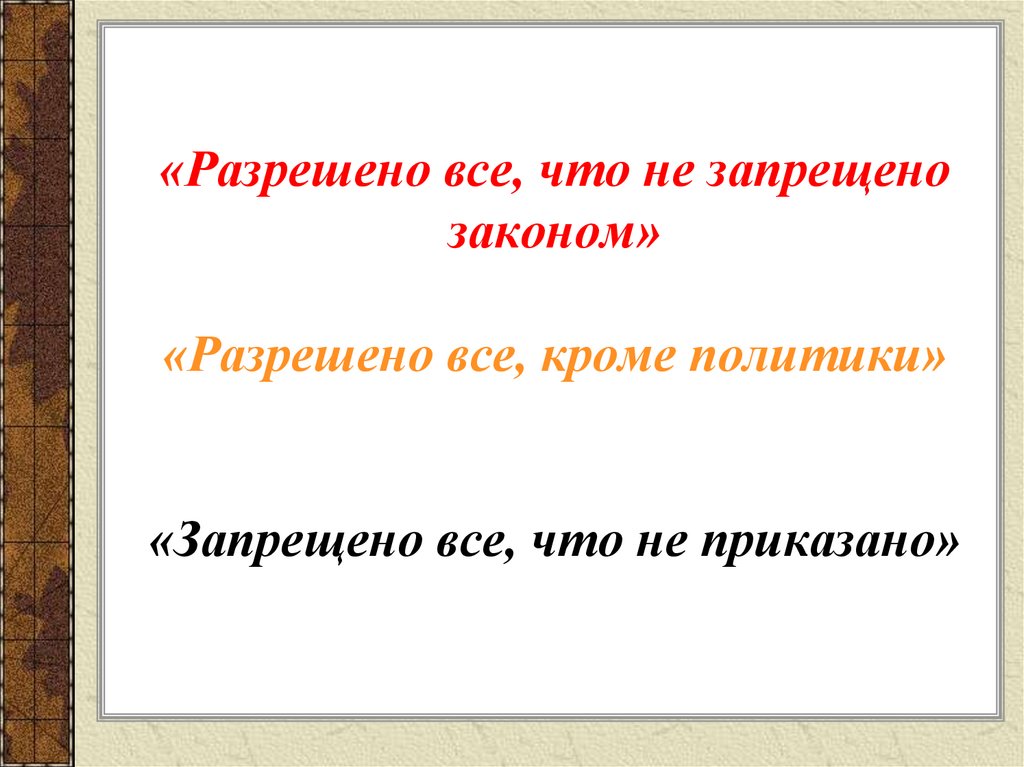 «Разрешено все, что не запрещено законом»

«Разрешено все, кроме политики»

«Запрещено все, что не приказано»